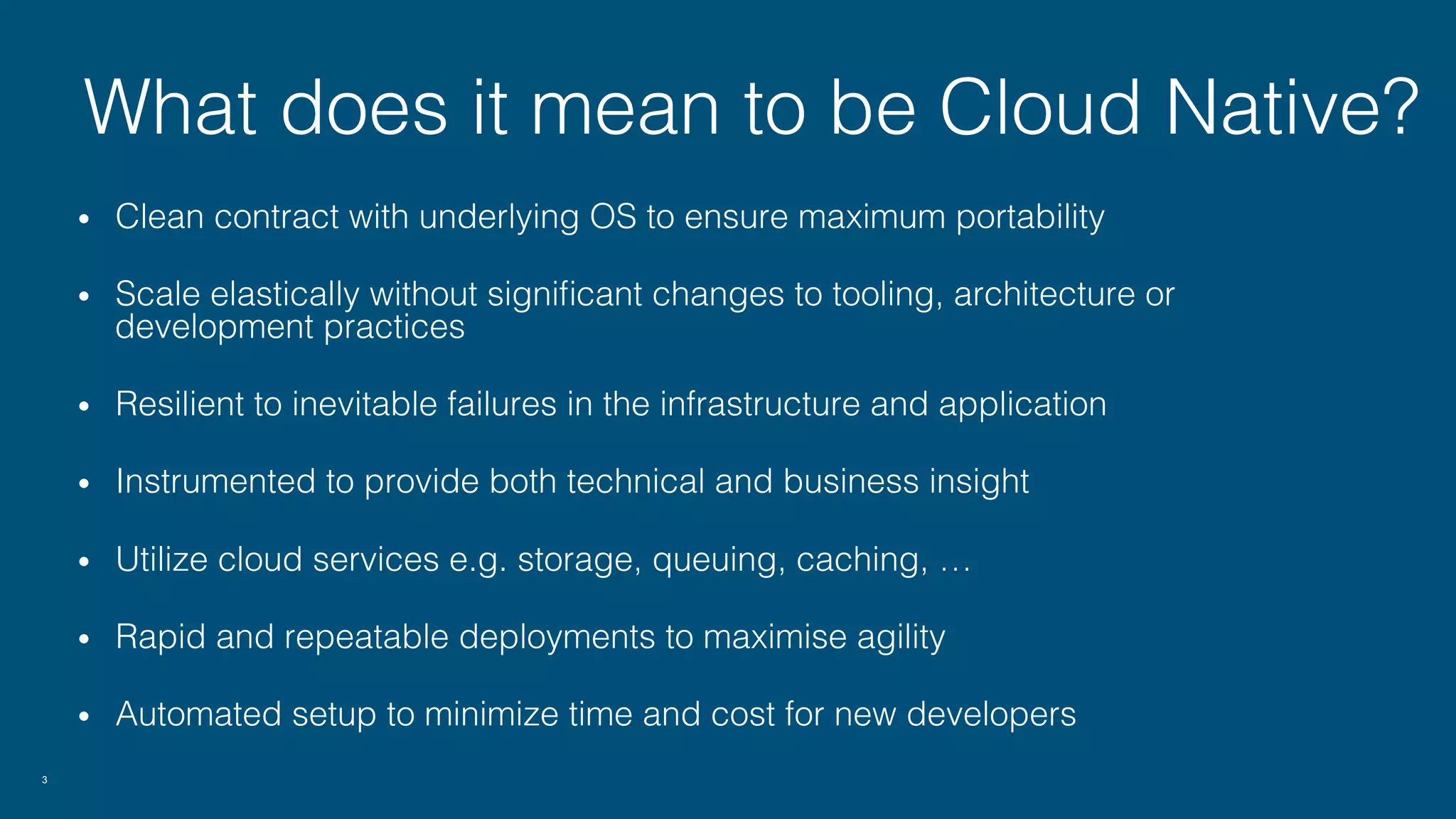 What does it mean to be Cloud Native?

• Clean contract with underlying OS to ensure maximum portability

• Scale elastically without significant changes to tooling, architecture or development practices

• Resilient to inevitable failures in the infrastructure and application

• Instrumented to provide both technical and business insight

• Utilize cloud services e.g. storage, queuing, caching, …

• Rapid and repeatable deployments to maximise agility

• Automated setup to minimize time and cost for new developers

3